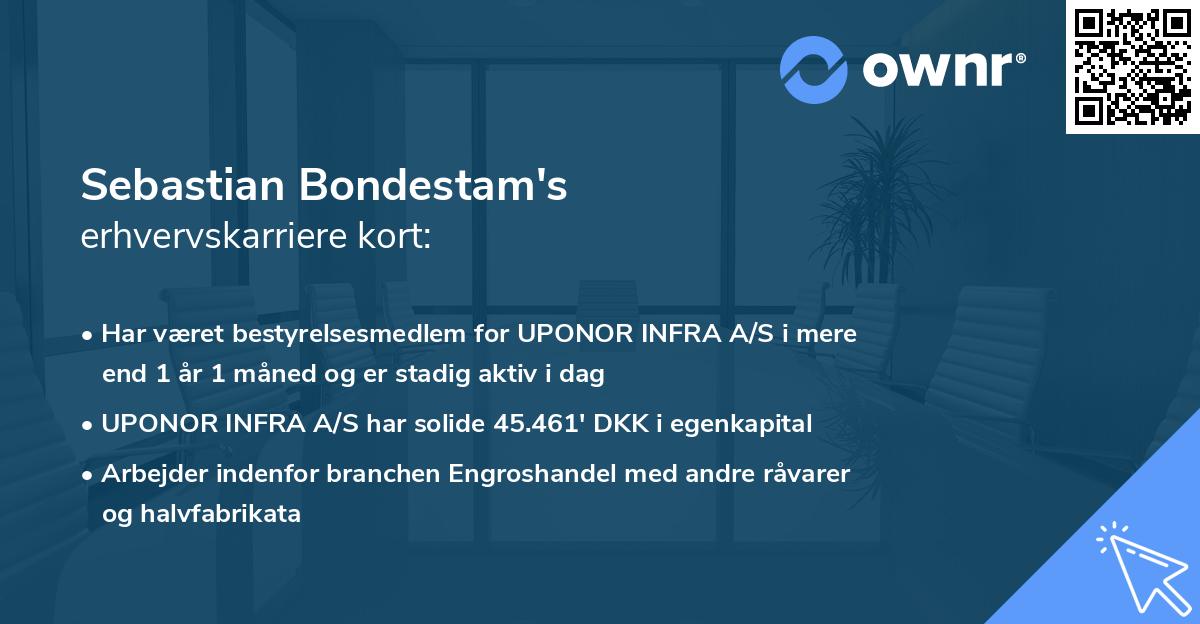 ownr®

Sebastian Bondestam's
erhvervskarriere kort:

• Har været bestyrelsesmedlem for UPONOR INFRA A/S i mere end 1 år 1 måned og er stadig aktiv i dag
• UPONOR INFRA A/S har solide 45.461' DKK i egenkapital
• Arbejder indenfor branchen Engroshandel med andre råvarer og halvfabrikata